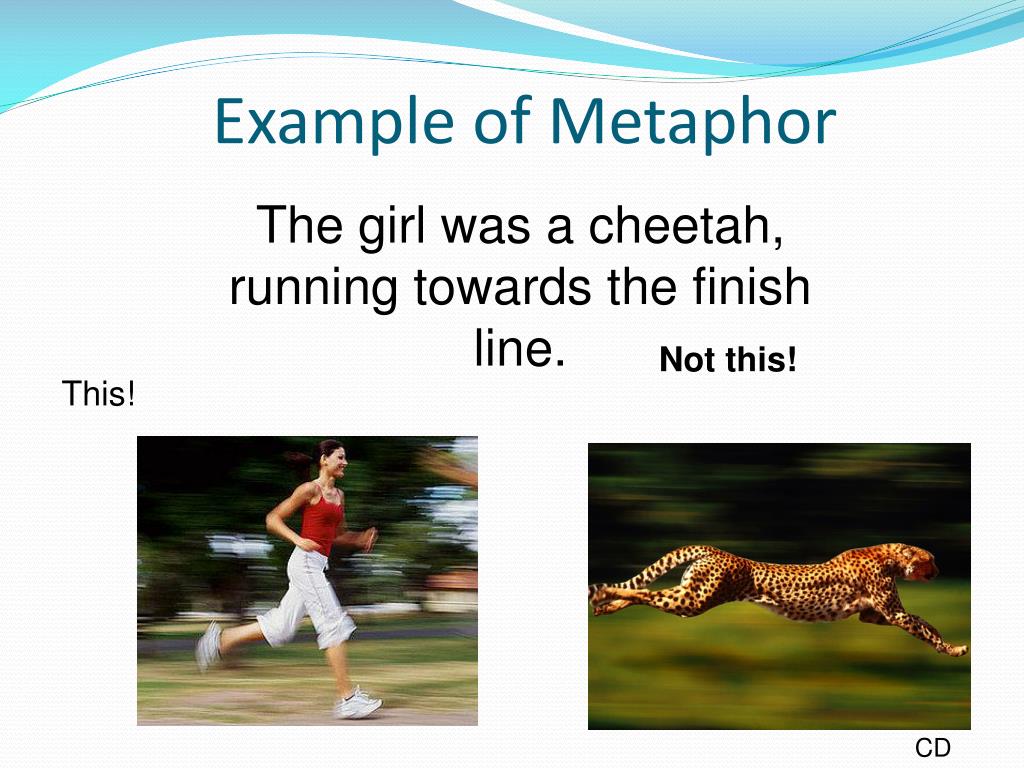 Example of Metaphor

The girl was a cheetah, running towards the finish line.

Not this!

This!

CD